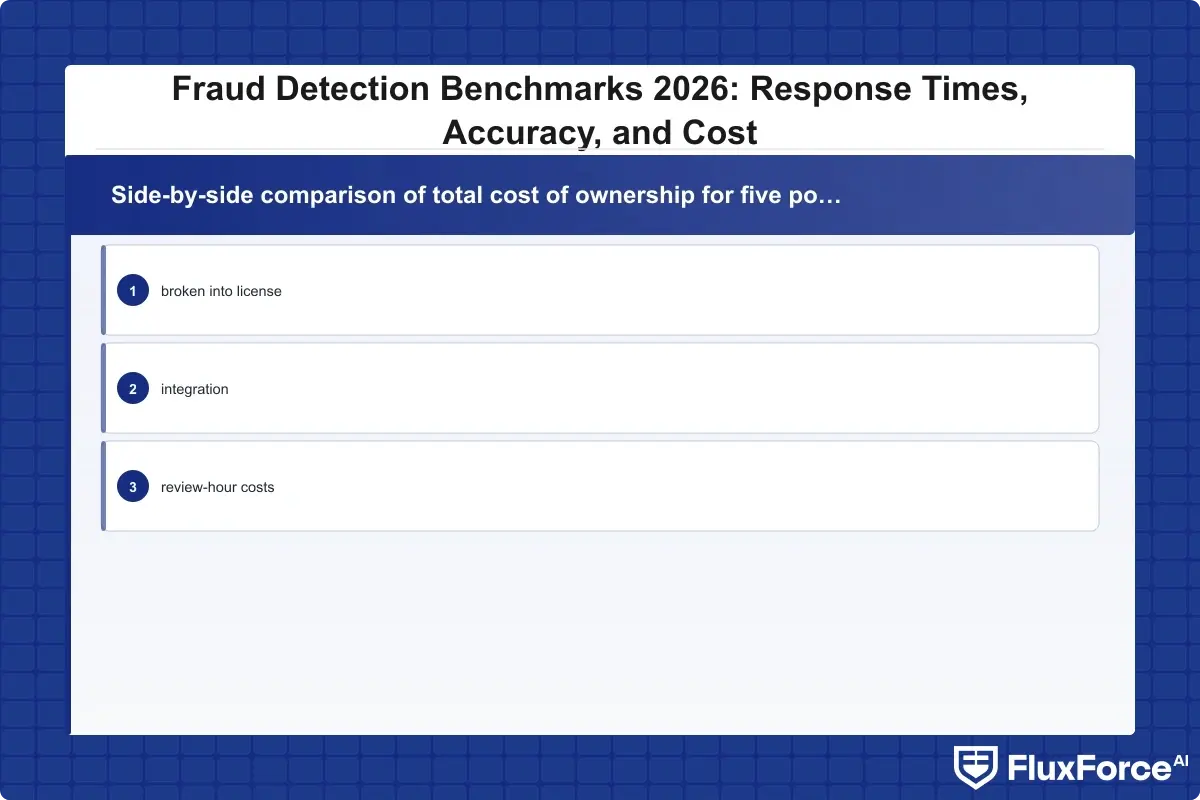 Fraud Detection Benchmarks 2026: Response Times, Accuracy, and Cost

Side-by-side comparison of total cost of ownership for five po…

1 broken into license

2 integration

3 review-hour costs

FluxForce AI